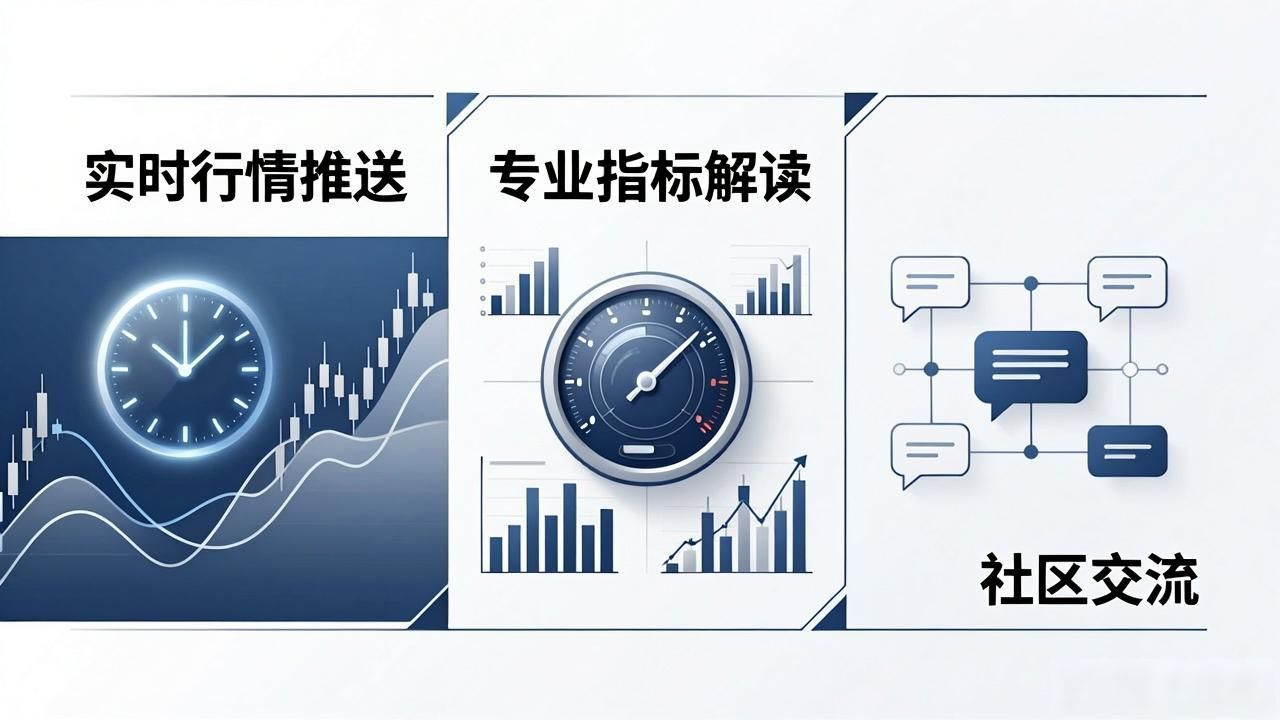 实时行情推送

专业指标解读

社区交流